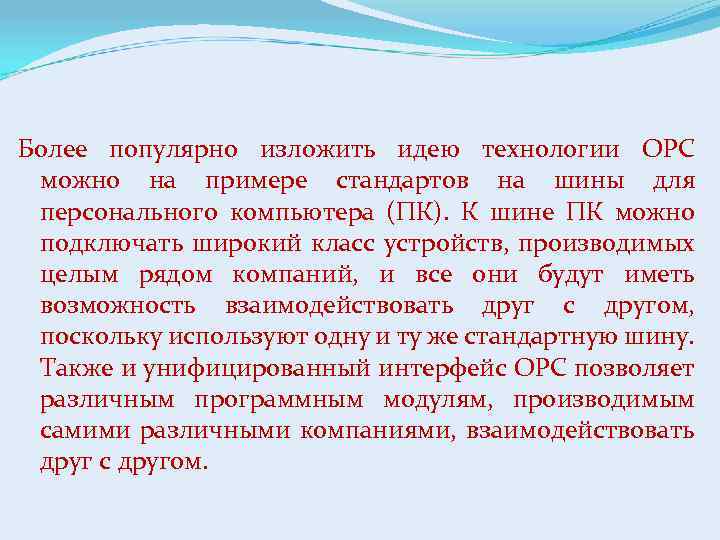 Более популярно изложить идею технологии OPC можно на примере стандартов на шины для персонального компьютера (ПК). К шине ПК можно подключать широкий класс устройств, производимых целым рядом компаний, и все они будут иметь возможность взаимодействовать друг с другом, поскольку используют одну и ту же стандартную шину. Также и унифицированный интерфейс OPC позволяет различным программным модулям, производимым самими различными компаниями, взаимодействовать друг с другом.